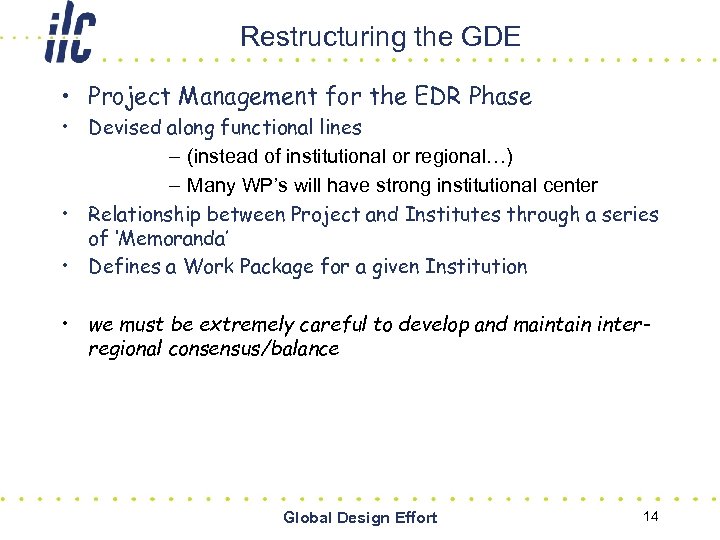 ilc

Restructuring the GDE

• Project Management for the EDR Phase
• Devised along functional lines
– (instead of institutional or regional…)
– Many WP's will have strong institutional center
• Relationship between Project and Institutes through a series of 'Memoranda'
• Defines a Work Package for a given Institution

• we must be extremely careful to develop and maintain inter-regional consensus/balance

Global Design Effort

14